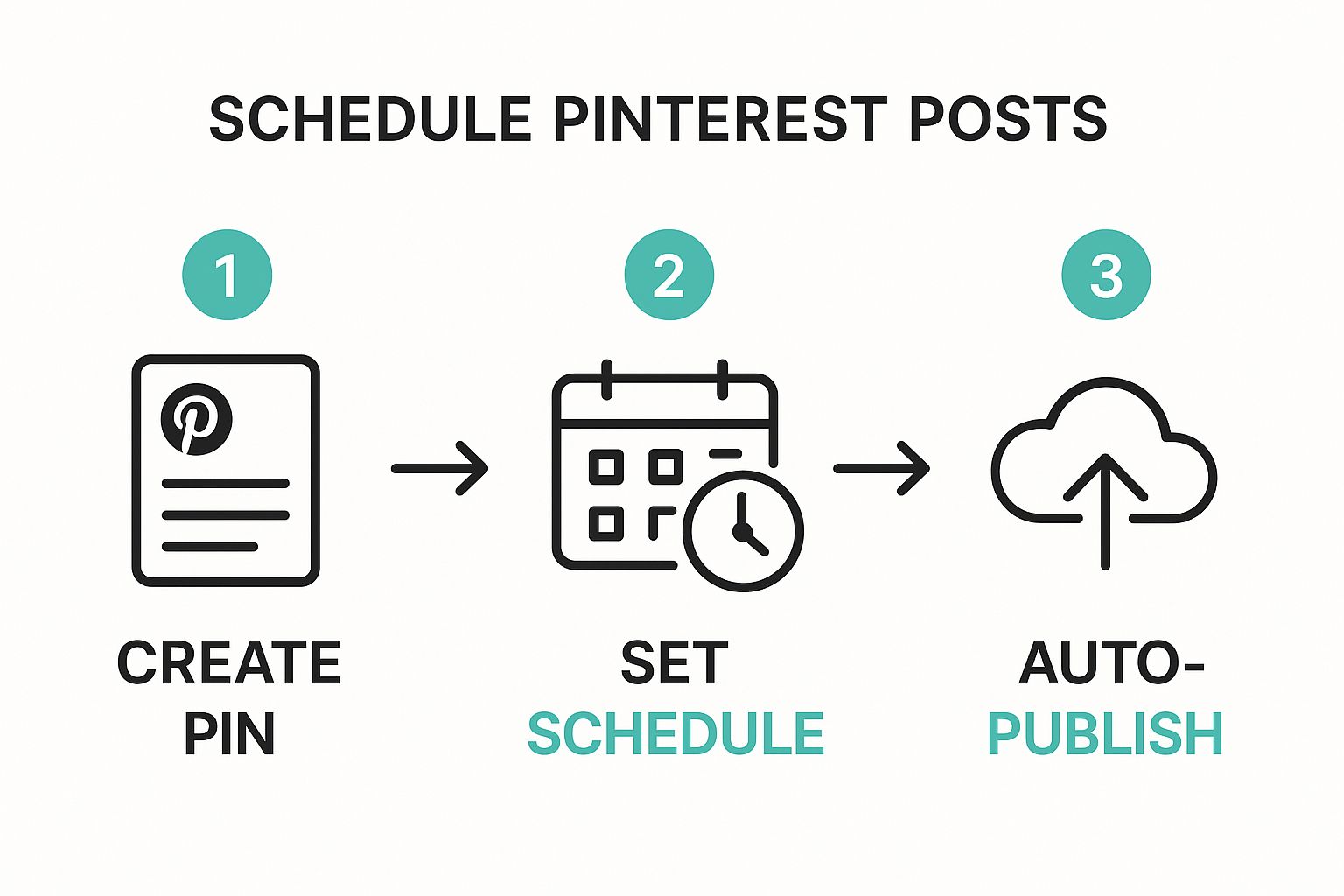 SCHEDULE PINTEREST POSTS

1

CREATE PIN

2

SET SCHEDULE

3

AUTO-PUBLISH